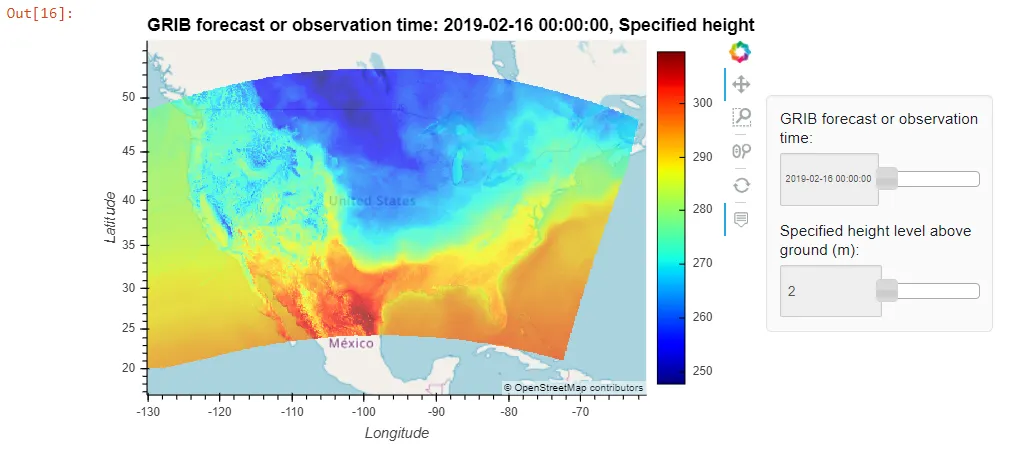 Out[16]:

GRIB forecast or observation time: 2019-02-16 00:00:00, Specified height

Latitude

50
45
40
35
30
25
20

United States

México

© OpenStreetMap contributors

-130 -120 -110 -100 -90 -80 -70

Longitude

300
290
280
270
260
250

GRIB forecast or observation time:

2019-02-16 00:00:00

Specified height level above ground (m):

2